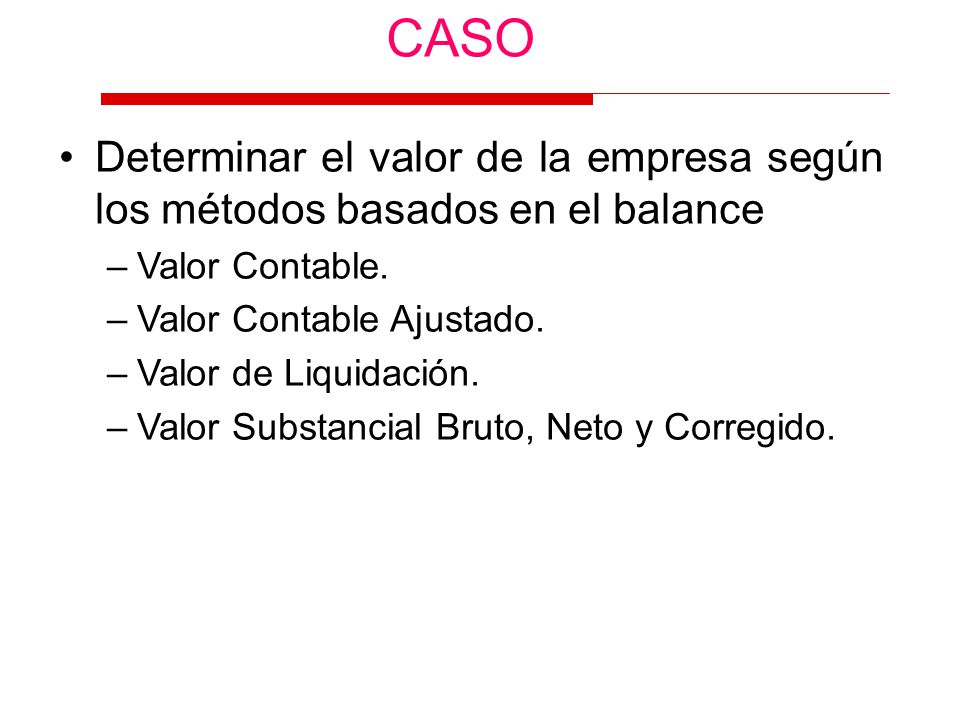 CASO

• Determinar el valor de la empresa según los métodos basados en el balance

– Valor Contable.

– Valor Contable Ajustado.

– Valor de Liquidación.

– Valor Substancial Bruto, Neto y Corregido.